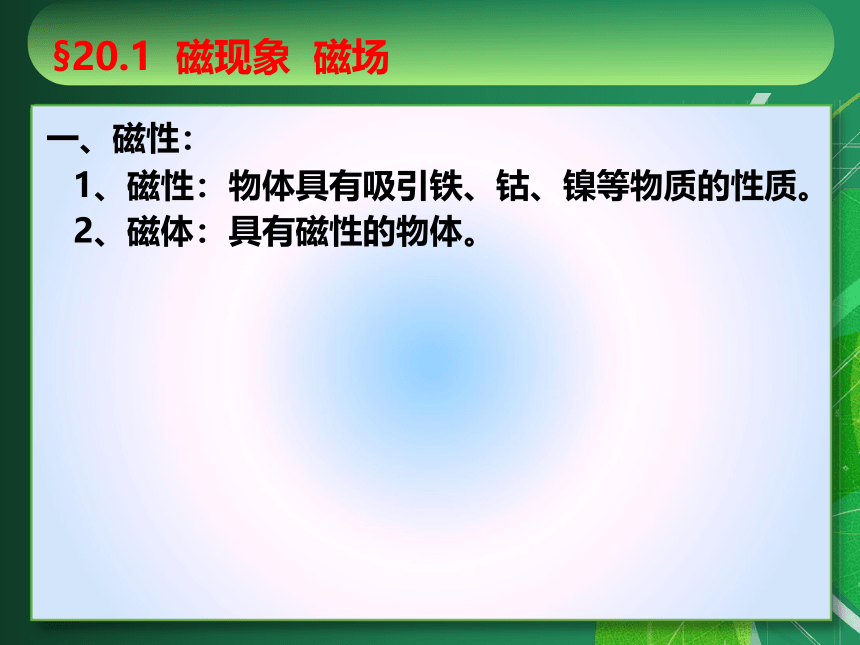 §20.1 磁现象 磁场

一、磁性：

1、磁性：物体具有吸引铁、钴、镍等物质的性质。

2、磁体：具有磁性的物体。